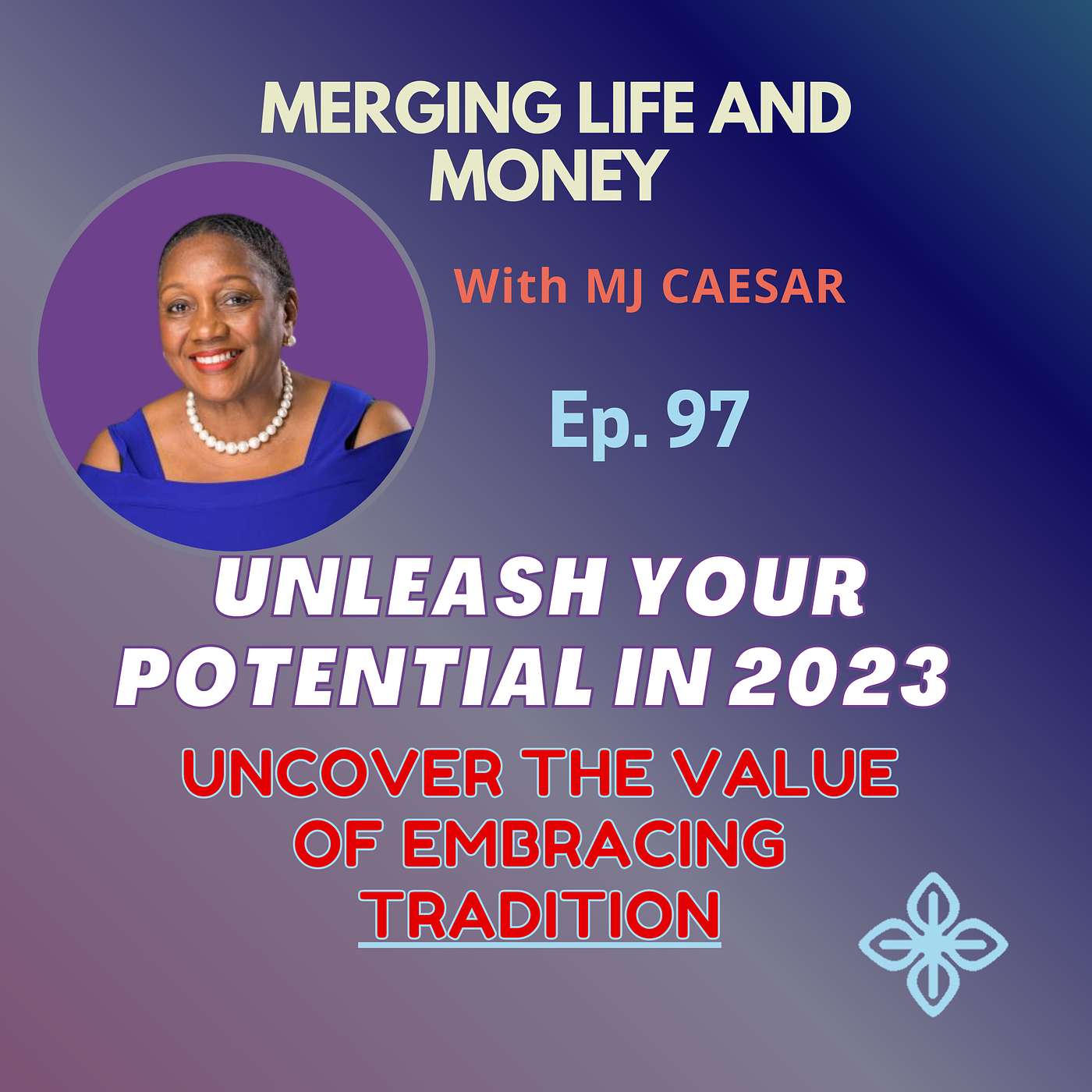 MERGING LIFE AND MONEY

With MJ CAESAR

Ep. 97

UNLEASH YOUR POTENTIAL IN 2023

UNCOVER THE VALUE OF EMBRACING TRADITION